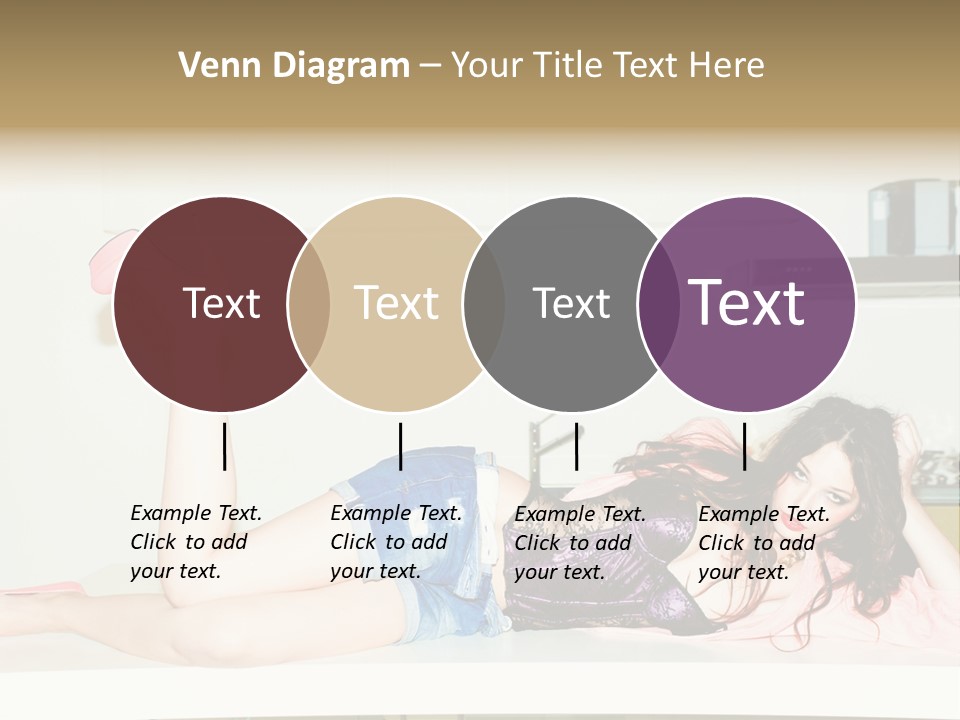 Venn Diagram – Your Title Text Here

Text

Text

Text

Text

Example Text. Click to add your text.

Example Text. Click to add your text.

Example Text. Click to add your text.

Example Text. Click to add your text.